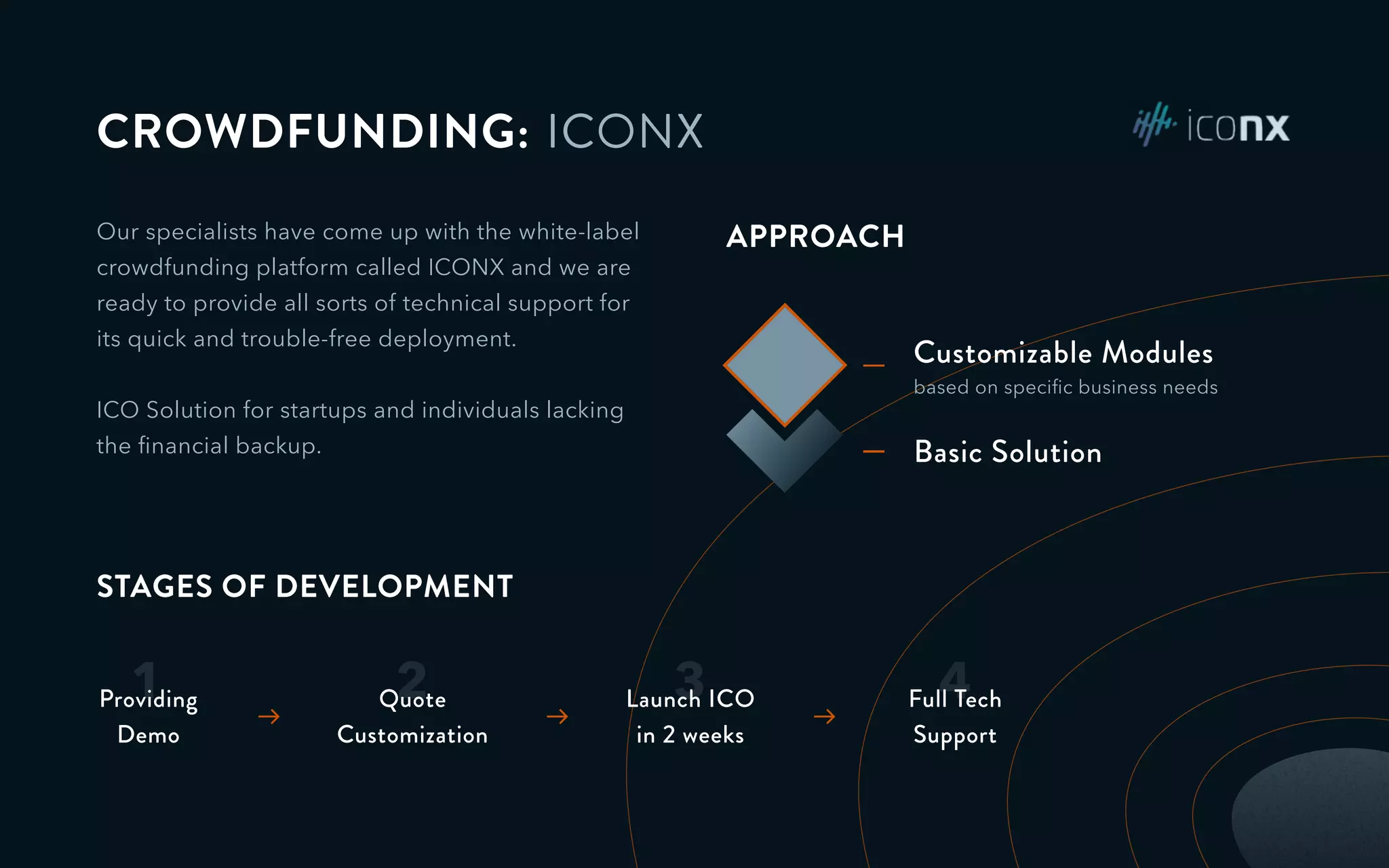 CROWDFUNDING: ICONX

iconx

Our specialists have come up with the white-label crowdfunding platform called ICONX and we are ready to provide all sorts of technical support for its quick and trouble-free deployment.

ICO Solution for startups and individuals lacking the financial backup.

APPROACH

Customizable Modules
based on specific business needs

Basic Solution

STAGES OF DEVELOPMENT

1 Providing Demo → 2 Quote Customization → 3 Launch ICO in 2 weeks → 4 Full Tech Support